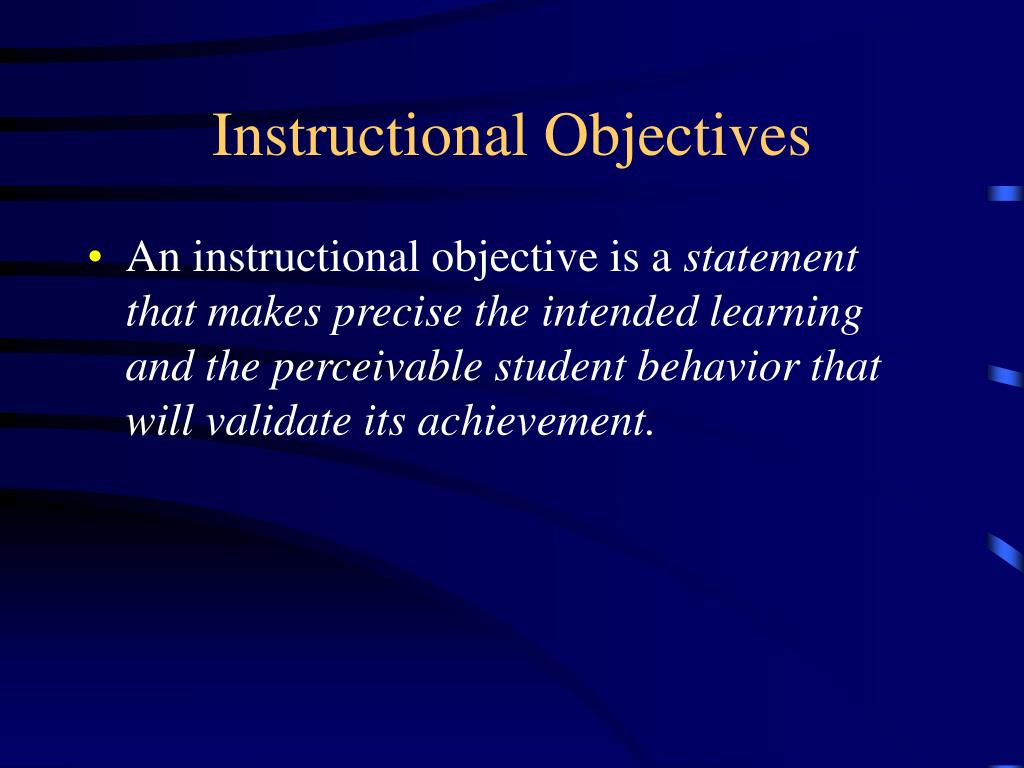 Instructional Objectives

• An instructional objective is a statement that makes precise the intended learning and the perceivable student behavior that will validate its achievement.